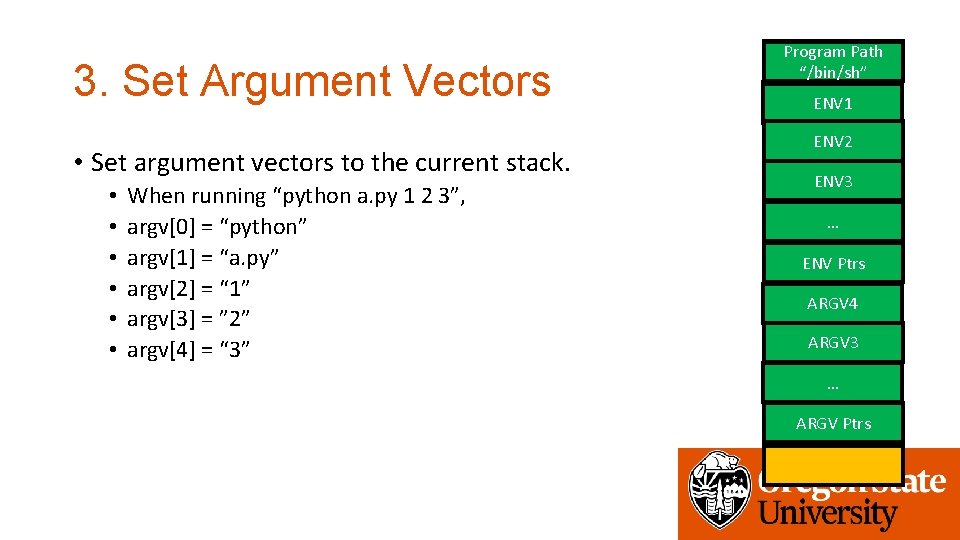 3. Set Argument Vectors

• Set argument vectors to the current stack.
• When running “python a.py 1 2 3”,
• argv[0] = “python”
• argv[1] = “a.py”
• argv[2] = “1”
• argv[3] = ”2”
• argv[4] = “3”

Program Path “/bin/sh”

ENV1

ENV2

ENV3

…

ENV Ptrs

ARGV4

ARGV3

…

ARGV Ptrs

Oregon State University